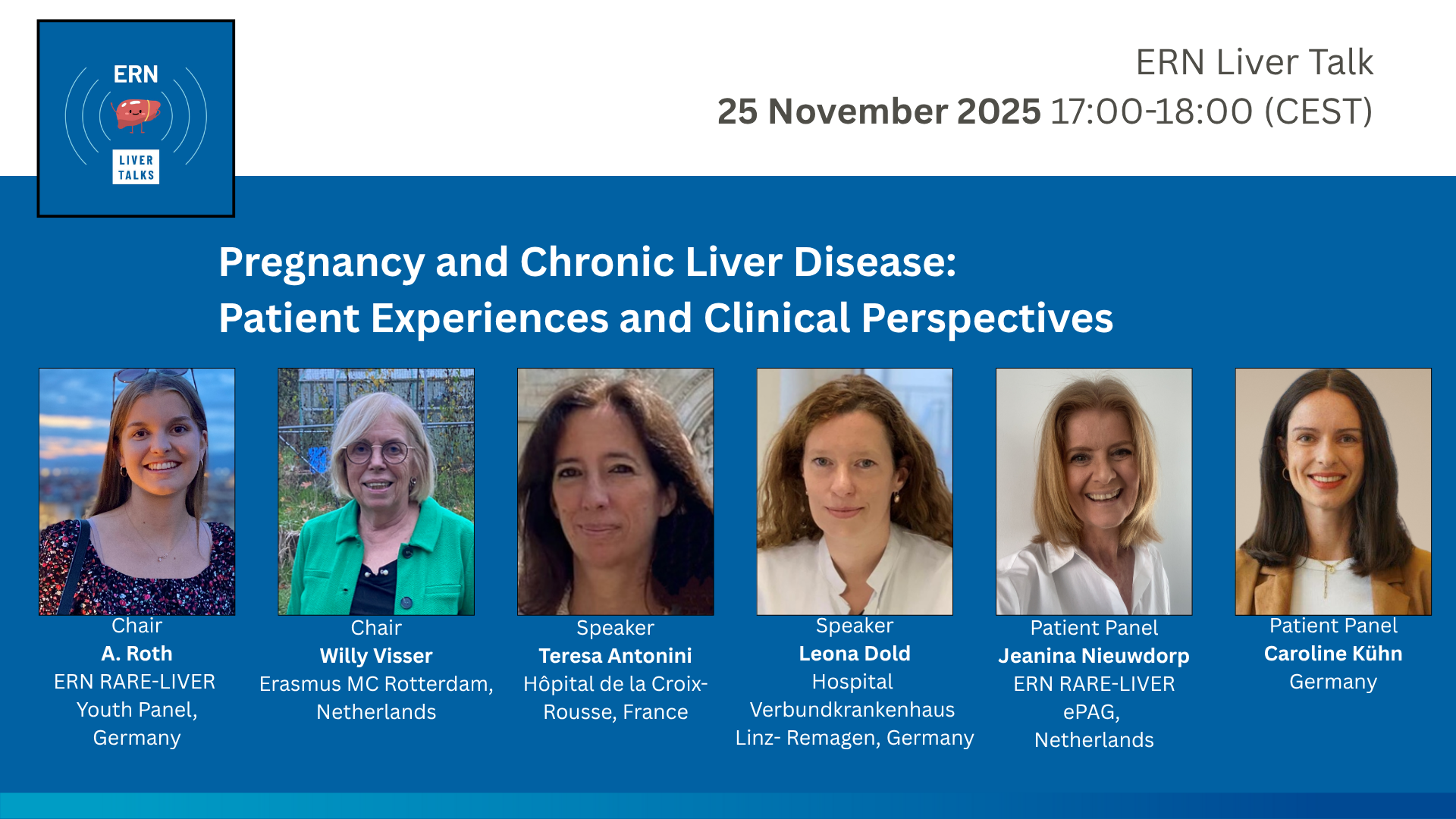 ERN

LIVER TALKS

ERN Liver Talk

25 November 2025 17:00-18:00 (CEST)

Pregnancy and Chronic Liver Disease: Patient Experiences and Clinical Perspectives

Chair
A. Roth
ERN RARE-LIVER Youth Panel, Germany

Chair
Willy Visser
Erasmus MC Rotterdam, Netherlands

Speaker
Teresa Antonini
Hôpital de la Croix-Rousse, France

Speaker
Leona Dold
Hospital Verbundkrankenhaus Linz- Remagen, Germany

Patient Panel
Jeanina Nieuwdorp
ERN RARE-LIVER ePAG, Netherlands

Patient Panel
Caroline Kühn
Germany